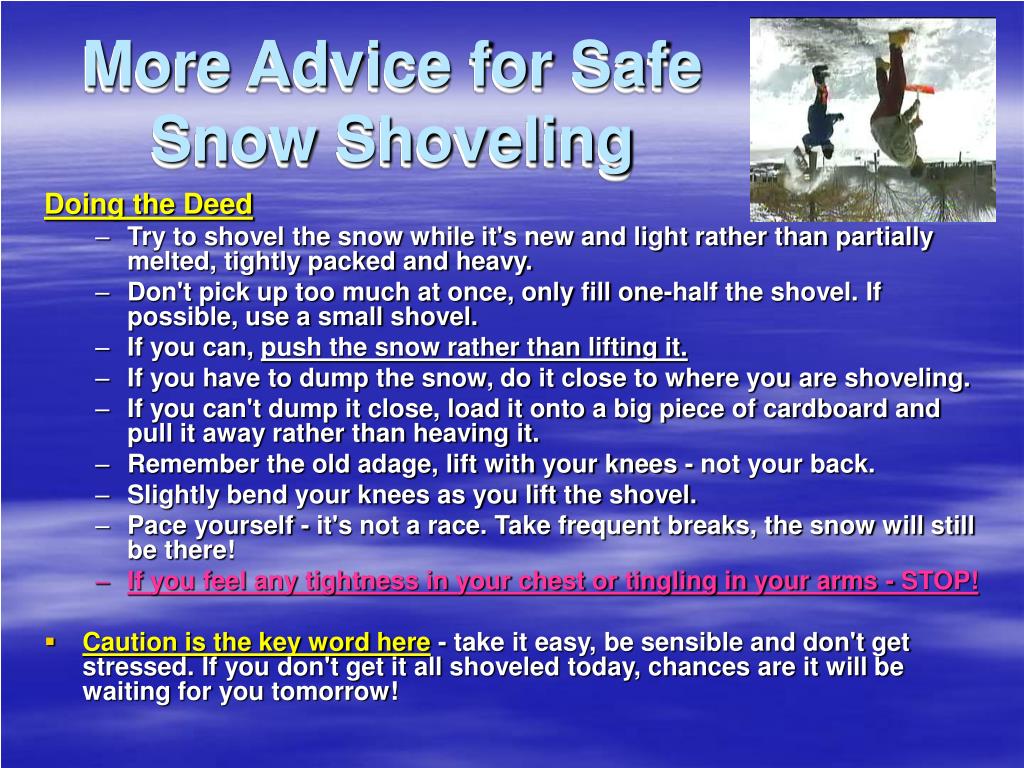 More Advice for Safe Snow Shoveling

Doing the Deed

– Try to shovel the snow while it's new and light rather than partially melted, tightly packed and heavy.
– Don't pick up too much at once, only fill one-half the shovel. If possible, use a small shovel.
– If you can, push the snow rather than lifting it.
– If you have to dump the snow, do it close to where you are shoveling.
– If you can't dump it close, load it onto a big piece of cardboard and pull it away rather than heaving it.
– Remember the old adage, lift with your knees - not your back.
– Slightly bend your knees as you lift the shovel.
– Pace yourself - it's not a race. Take frequent breaks, the snow will still be there!
– If you feel any tightness in your chest or tingling in your arms - STOP!

▪ Caution is the key word here - take it easy, be sensible and don't get stressed. If you don't get it all shoveled today, chances are it will be waiting for you tomorrow!